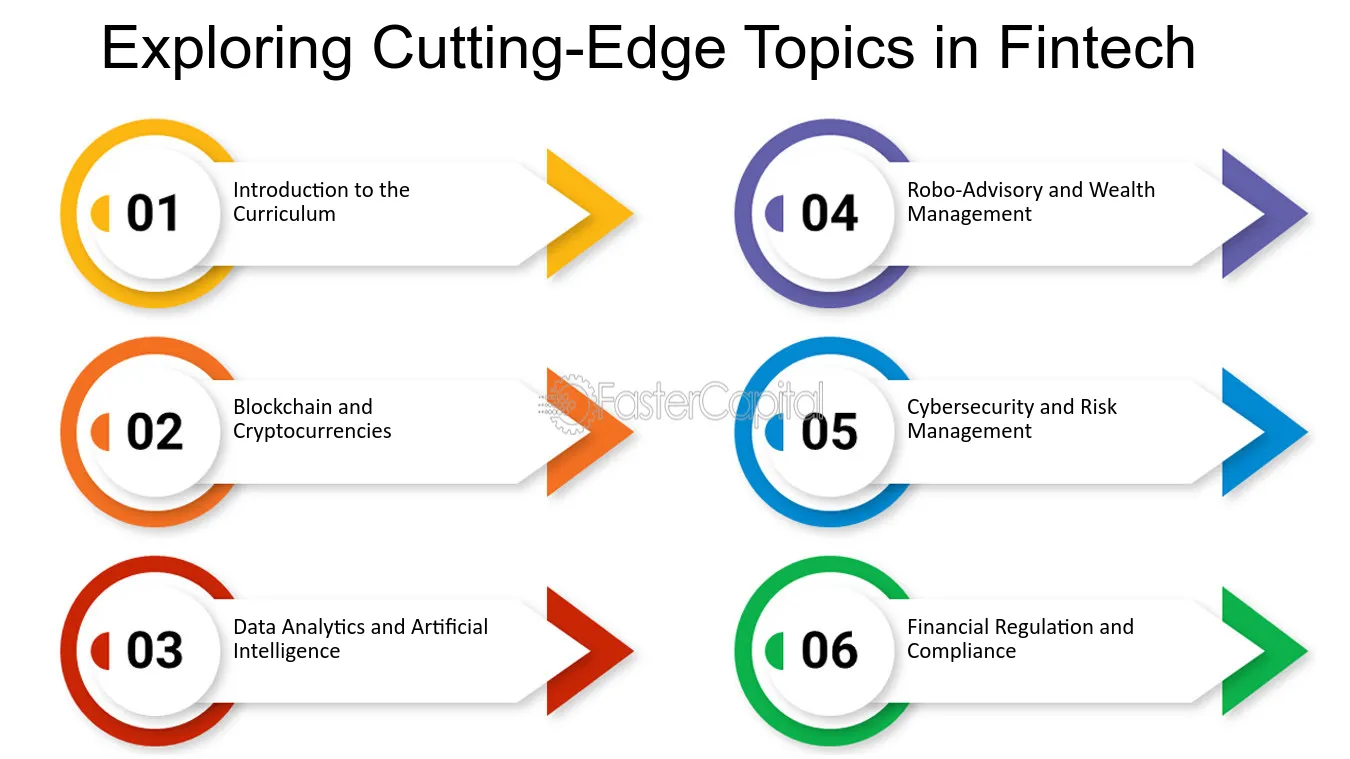 Exploring Cutting-Edge Topics in Fintech

01 Introduction to the Curriculum

02 Blockchain and Cryptocurrencies

03 Data Analytics and Artificial Intelligence

04 Robo-Advisory and Wealth Management

05 Cybersecurity and Risk Management

06 Financial Regulation and Compliance

FasterCapital